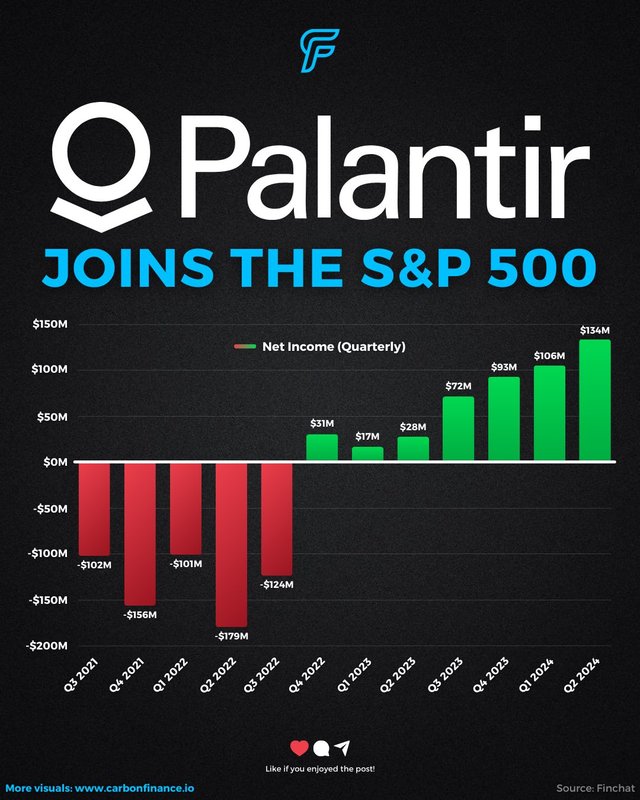 Palantir

JOINS THE S&P 500

Net Income (Quarterly)

$150M
$100M
$50M
$0M
-$50M
-$100M
-$150M
-$200M

-$102M
-$156M
-$101M
-$179M
-$124M
$31M
$17M
$28M
$72M
$93M
$106M
$134M

Q3 2021
Q4 2021
Q1 2022
Q2 2022
Q3 2022
Q4 2022
Q1 2023
Q2 2023
Q3 2023
Q4 2023
Q1 2024
Q2 2024

Like if you enjoyed the post!

More visuals: www.carbonfinance.io

Source: Finchat